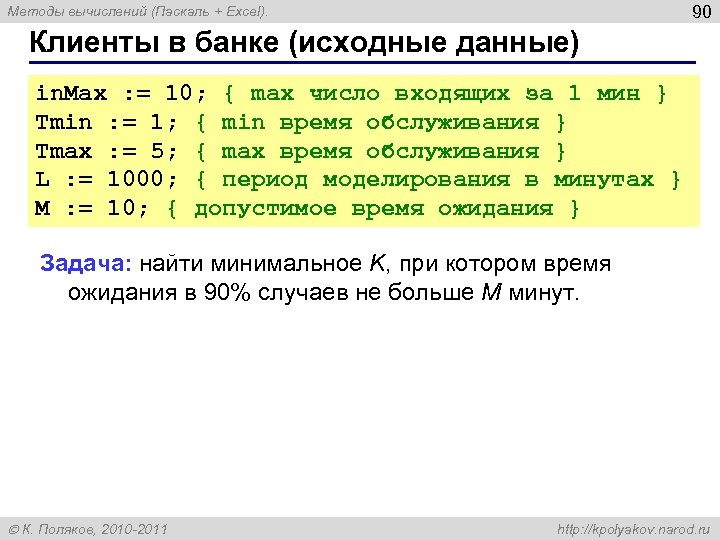 Методы вычислений (Паскаль + Excel).

90

Клиенты в банке (исходные данные)

inMax := 10; { max число входящих за 1 мин }
Tmin := 1; { min время обслуживания }
Tmax := 5; { max время обслуживания }
L := 1000; { период моделирования в минутах }
M := 10; { допустимое время ожидания }

Задача: найти минимальное K, при котором время ожидания в 90% случаев не больше M минут.

© К. Поляков, 2010-2011

http://kpolyakov.narod.ru